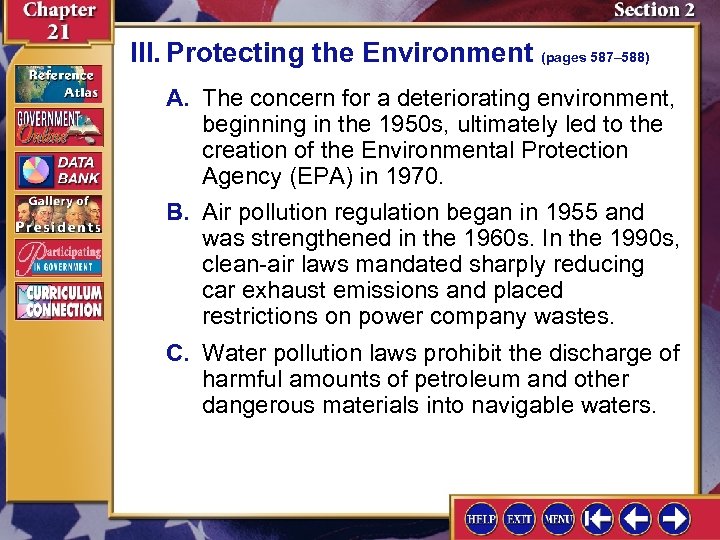 Chapter 21

Section 2

Reference Atlas

GOVERNMENT Online

DATA BANK

Gallery of Presidents

Participating IN GOVERNMENT

CURRICULUM CONNECTION

III. Protecting the Environment (pages 587–588)

A. The concern for a deteriorating environment, beginning in the 1950s, ultimately led to the creation of the Environmental Protection Agency (EPA) in 1970.

B. Air pollution regulation began in 1955 and was strengthened in the 1960s. In the 1990s, clean-air laws mandated sharply reducing car exhaust emissions and placed restrictions on power company wastes.

C. Water pollution laws prohibit the discharge of harmful amounts of petroleum and other dangerous materials into navigable waters.

HELP EXIT MENU